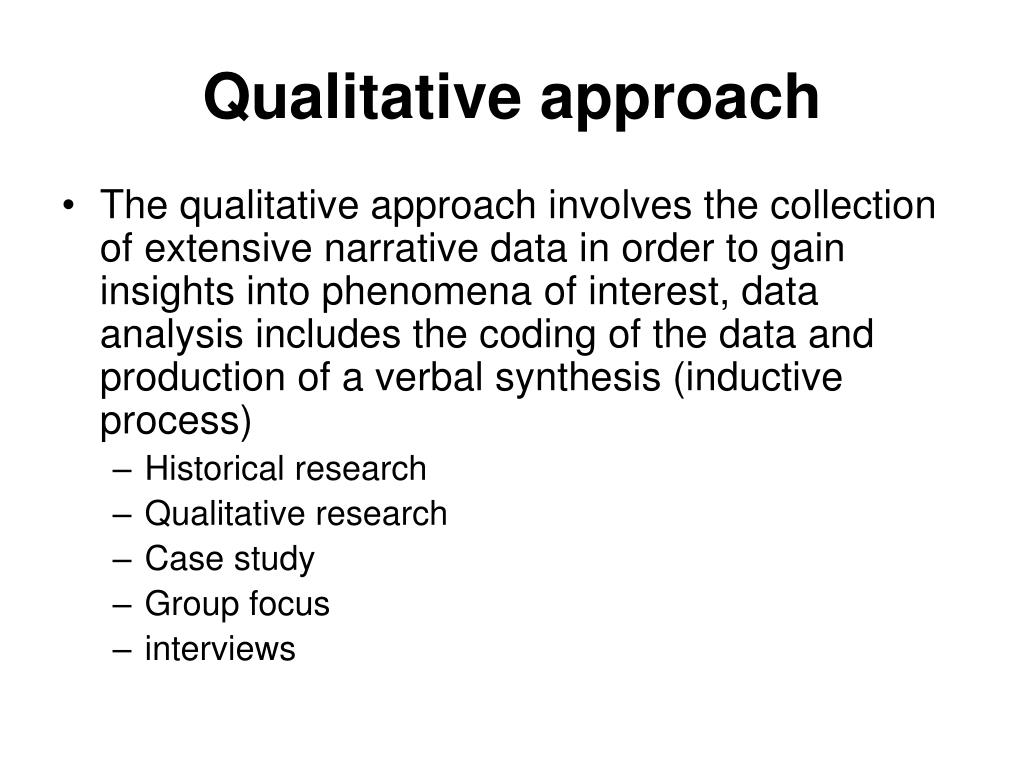 Qualitative approach

• The qualitative approach involves the collection of extensive narrative data in order to gain insights into phenomena of interest, data analysis includes the coding of the data and production of a verbal synthesis (inductive process)
– Historical research
– Qualitative research
– Case study
– Group focus
– interviews